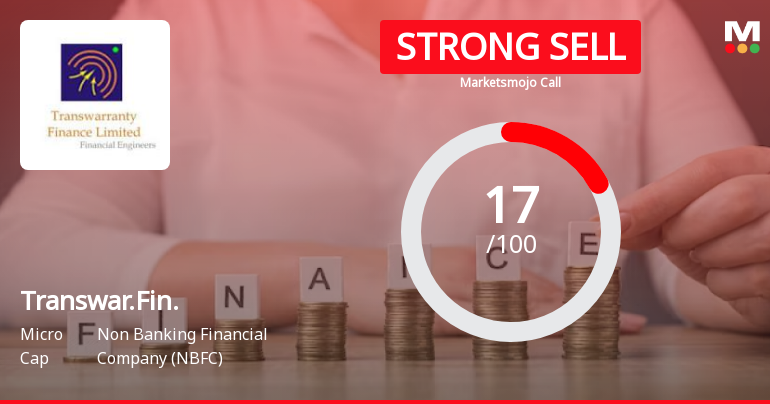 Transwarranty Finance Limited
Financial Engineers

STRONG SELL
Marketsmojo Call

M

17
/100

F I N A N C E

Transwar.Fin.

Micro Cap

Non Banking Financial Company (NBFC)